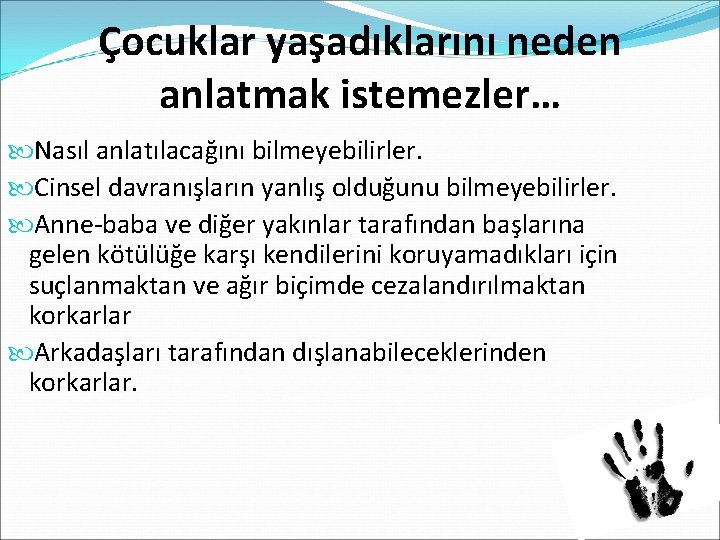 Çocuklar yaşadıklarını neden anlatmak istemezler…

Nasıl anlatılacağını bilmeyebilirler.

Cinsel davranışların yanlış olduğunu bilmeyebilirler.

Anne-baba ve diğer yakınlar tarafından başlarına gelen kötülüğe karşı kendilerini koruyamadıkları için suçlanmaktan ve ağır biçimde cezalandırılmaktan korkarlar

Arkadaşları tarafından dışlanabileceklerinden korkarlar.